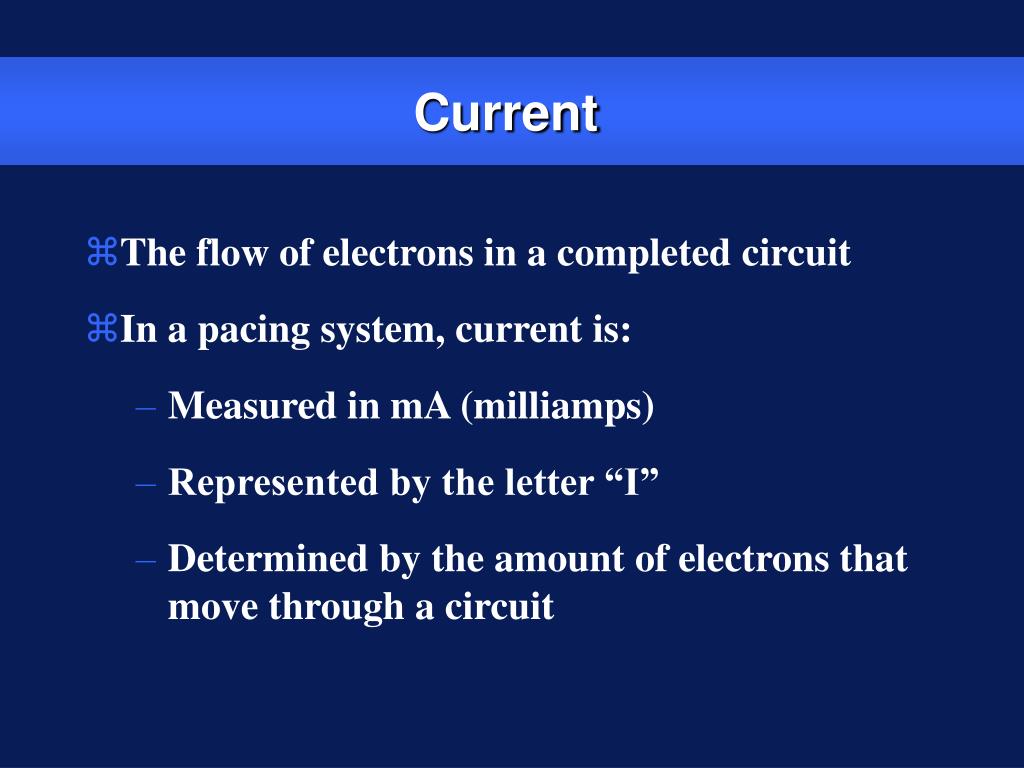 Current

⌘The flow of electrons in a completed circuit

⌘In a pacing system, current is:

– Measured in mA (milliamps)

– Represented by the letter “I”

– Determined by the amount of electrons that move through a circuit